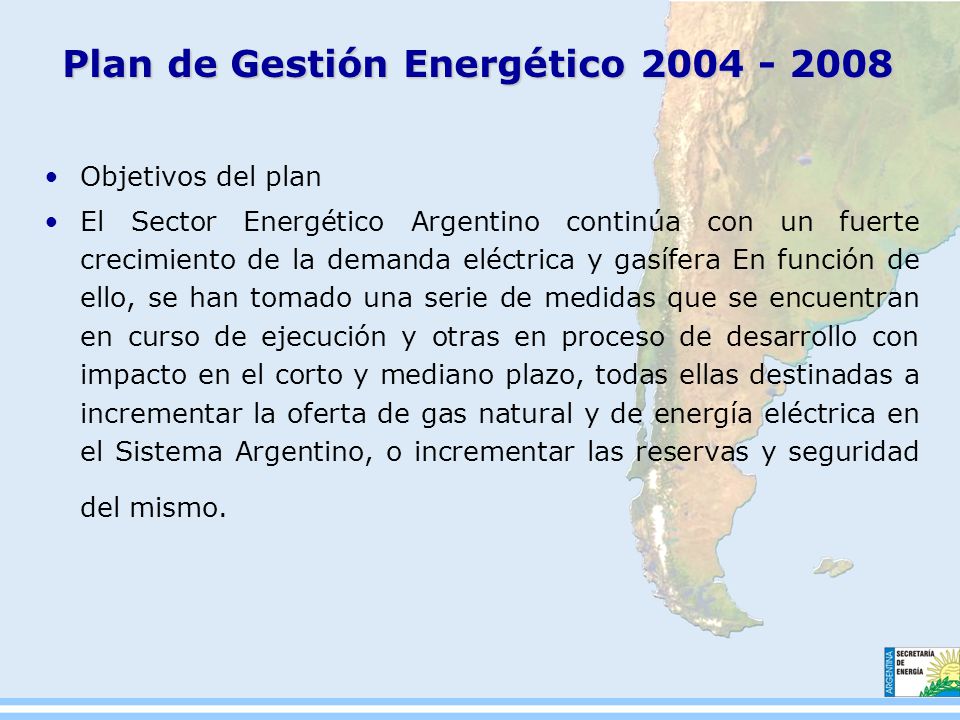 Plan de Gestión Energético 2004 - 2008

• Objetivos del plan

• El Sector Energético Argentino continúa con un fuerte crecimiento de la demanda eléctrica y gasífera En función de ello, se han tomado una serie de medidas que se encuentran en curso de ejecución y otras en proceso de desarrollo con impacto en el corto y mediano plazo, todas ellas destinadas a incrementar la oferta de gas natural y de energía eléctrica en el Sistema Argentino, o incrementar las reservas y seguridad del mismo.

ARGENTINA SECRETARÍA DE ENERGÍA